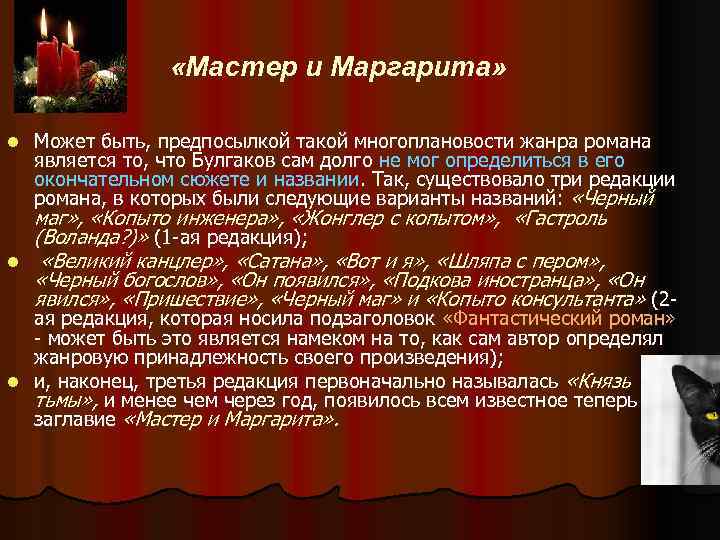 «Мастер и Маргарита»

Может быть, предпосылкой такой многоплановости жанра романа является то, что Булгаков сам долго не мог определиться в его окончательном сюжете и названии. Так, существовало три редакции романа, в которых были следующие варианты названий: «Черный маг», «Копыто инженера», «Жонглер с копытом», «Гастроль (Воланда?)» (1-ая редакция);

«Великий канцлер», «Сатана», «Вот и я», «Шляпа с пером», «Черный богослов», «Он появился», «Подкова иностранца», «Он явился», «Пришествие», «Черный маг» и «Копыто консультанта» (2-ая редакция, которая носила подзаголовок «Фантастический роман» - может быть это является намеком на то, как сам автор определял жанровую принадлежность своего произведения);

и, наконец, третья редакция первоначально называлась «Князь тьмы», и менее чем через год, появилось всем известное теперь заглавие «Мастер и Маргарита».